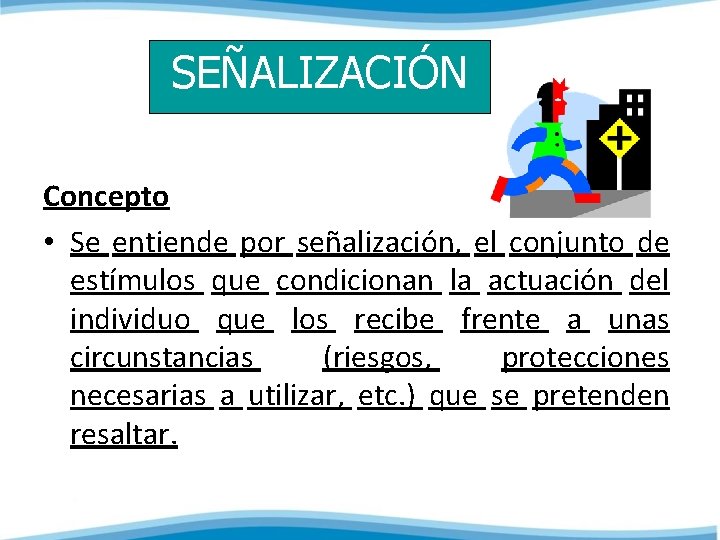 SEÑALIZACIÓN

Concepto

• Se entiende por señalización, el conjunto de estímulos que condicionan la actuación del individuo que los recibe frente a unas circunstancias (riesgos, protecciones necesarias a utilizar, etc.) que se pretenden resaltar.